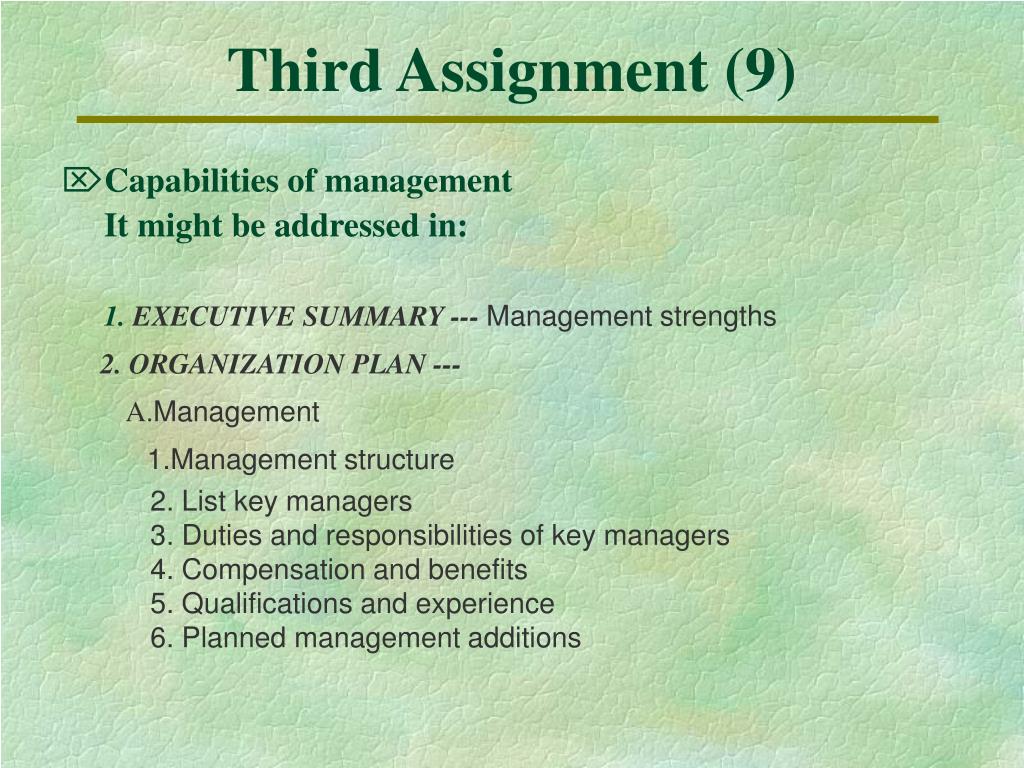 Third Assignment (9)

Capabilities of management
It might be addressed in:

1. EXECUTIVE SUMMARY --- Management strengths

2. ORGANIZATION PLAN ---

A.Management

1.Management structure

2. List key managers
3. Duties and responsibilities of key managers
4. Compensation and benefits
5. Qualifications and experience
6. Planned management additions